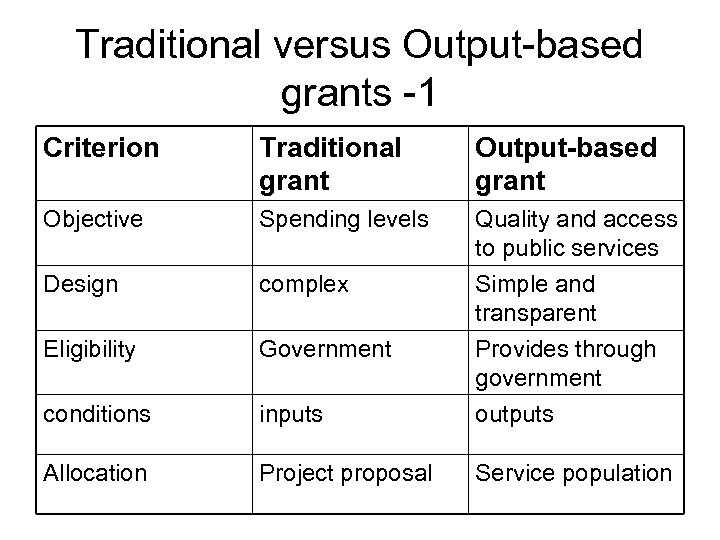 Traditional versus Output-based grants -1

| Criterion | Traditional grant | Output-based grant |
|---|---|---|
| Objective | Spending levels | Quality and access to public services |
| Design | complex | Simple and transparent |
| Eligibility | Government | Provides through government |
| conditions | inputs | outputs |
| Allocation | Project proposal | Service population |